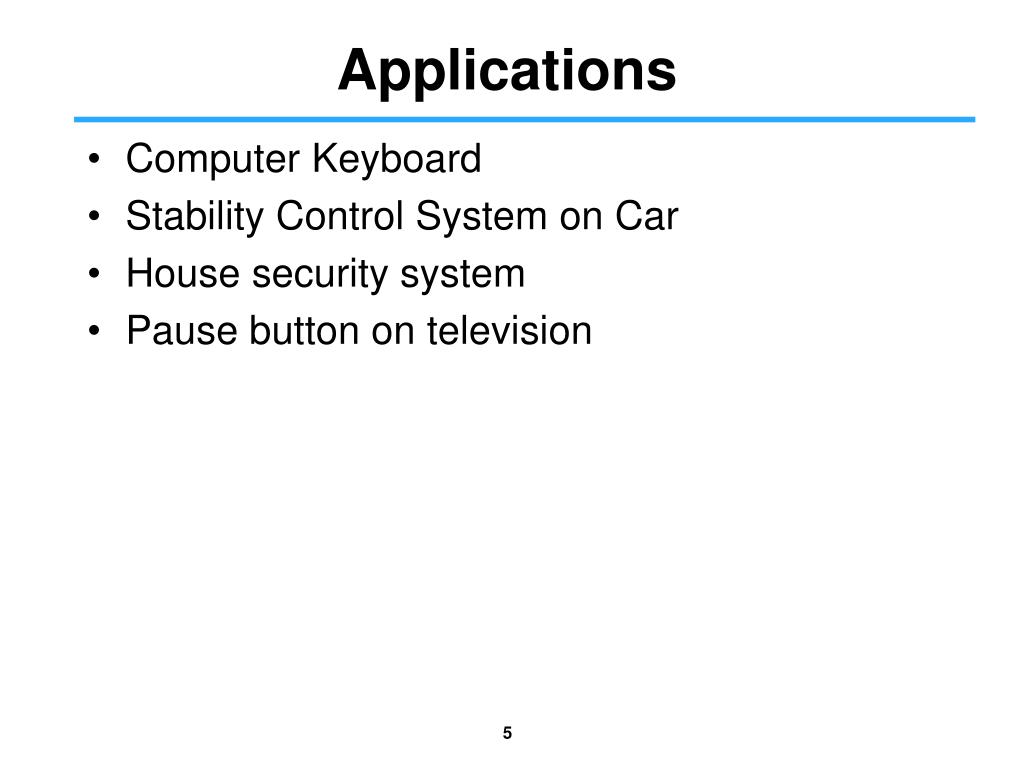 Applications

• Computer Keyboard
• Stability Control System on Car
• House security system
• Pause button on television

5